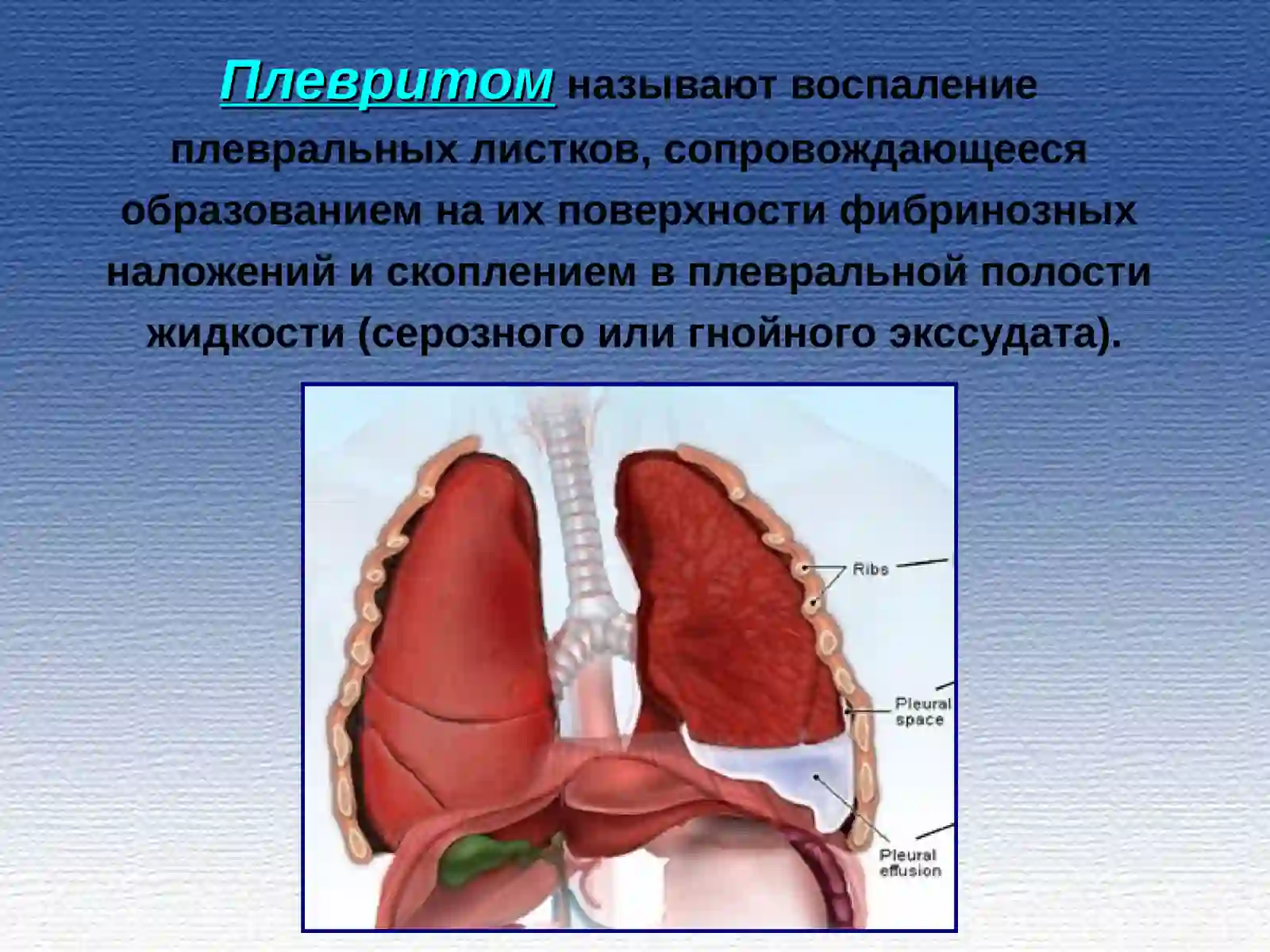 Плевритом называют воспаление плевральных листков, сопровождающееся образованием на их поверхности фибринозных наложений и скоплением в плевральной полости жидкости (серозного или гнойного экссудата).

Ribs

Pleural space

Pleural effusion